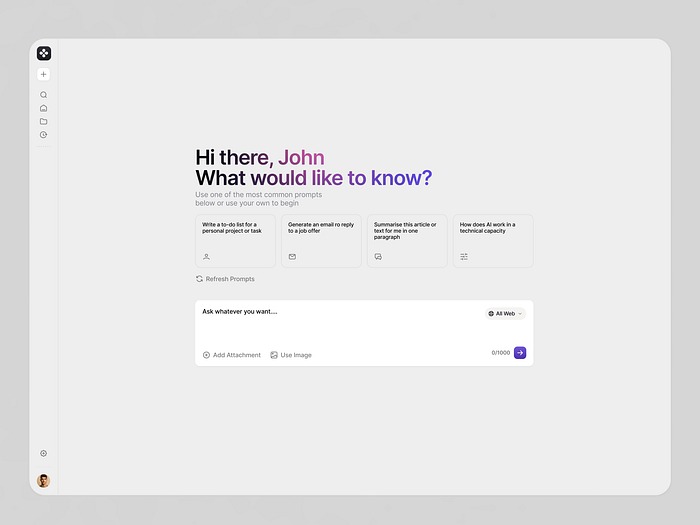 Hi there, John
What would like to know?

Use one of the most common prompts below or use your own to begin

Write a to-do list for a personal project or task

Generate an email ro reply to a job offer

Summarise this article or text for me in one paragraph

How does AI work in a technical capacity

Refresh Prompts

Ask whatever you want....

All Web

Add Attachment

Use Image

0/1000